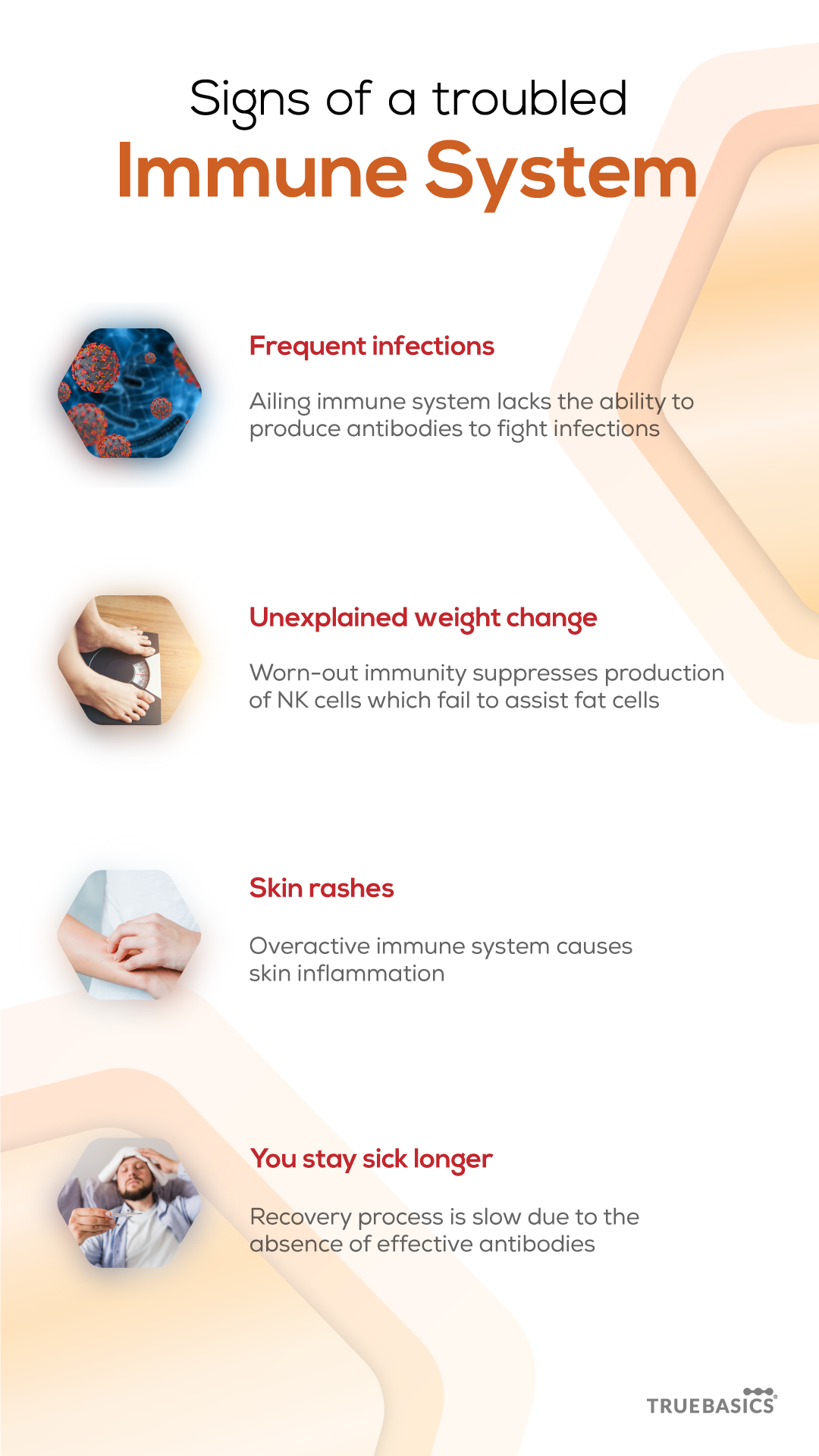 Signs of a troubled
Immune System

Frequent infections

Ailing immune system lacks the ability to produce antibodies to fight infections

Unexplained weight change

Worn-out immunity suppresses production of NK cells which fail to assist fat cells

Skin rashes

Overactive immune system causes skin inflammation

You stay sick longer

Recovery process is slow due to the absence of effective antibodies

TRUEBASICS®